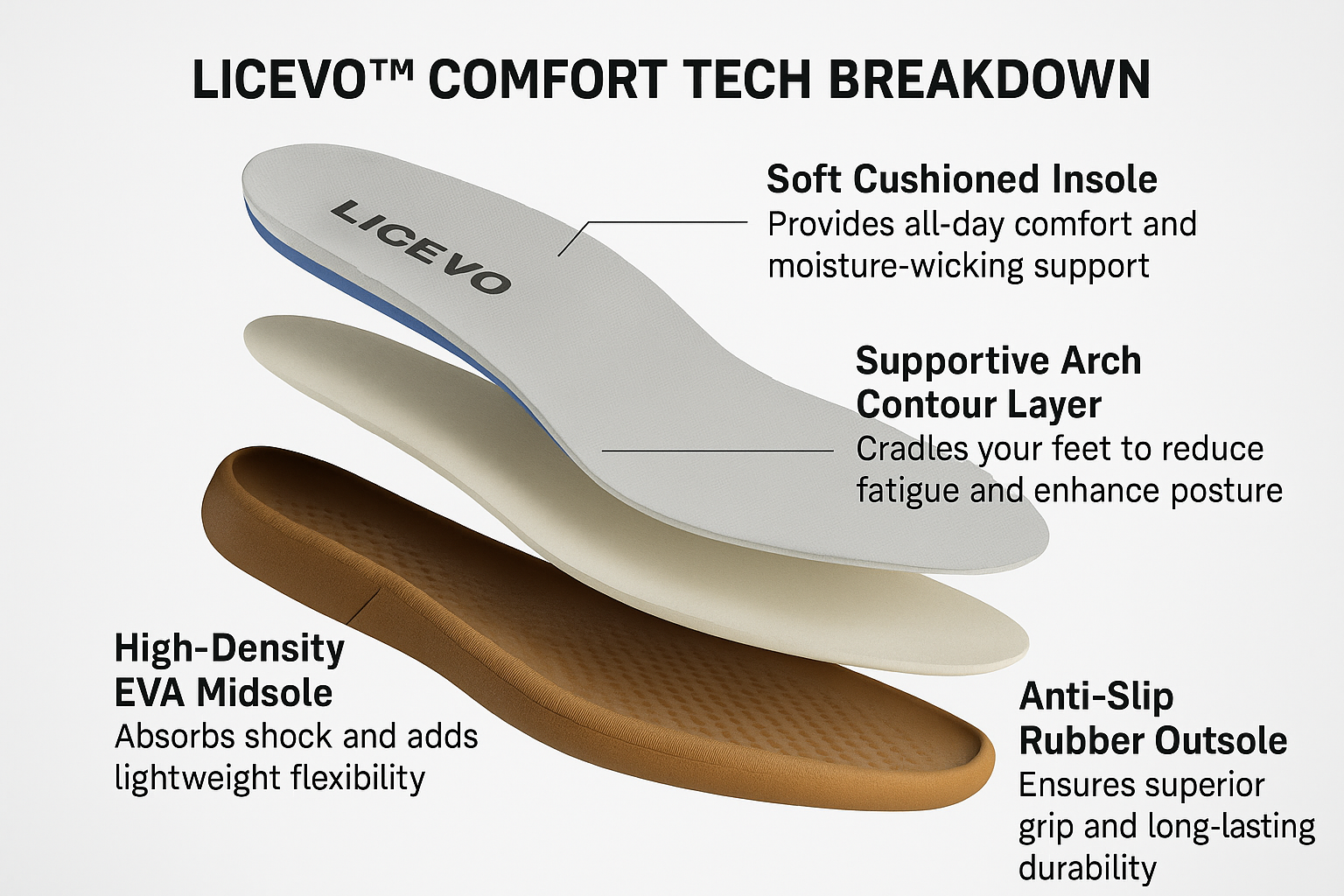 LICEVO™ COMFORT TECH BREAKDOWN

LICEVO

Soft Cushioned Insole
Provides all-day comfort and moisture-wicking support

Supportive Arch Contour Layer
Cradles your feet to reduce fatigue and enhance posture

High-Density EVA Midsole
Absorbs shock and adds lightweight flexibility

Anti-Slip Rubber Outsole
Ensures superior grip and long-lasting durability